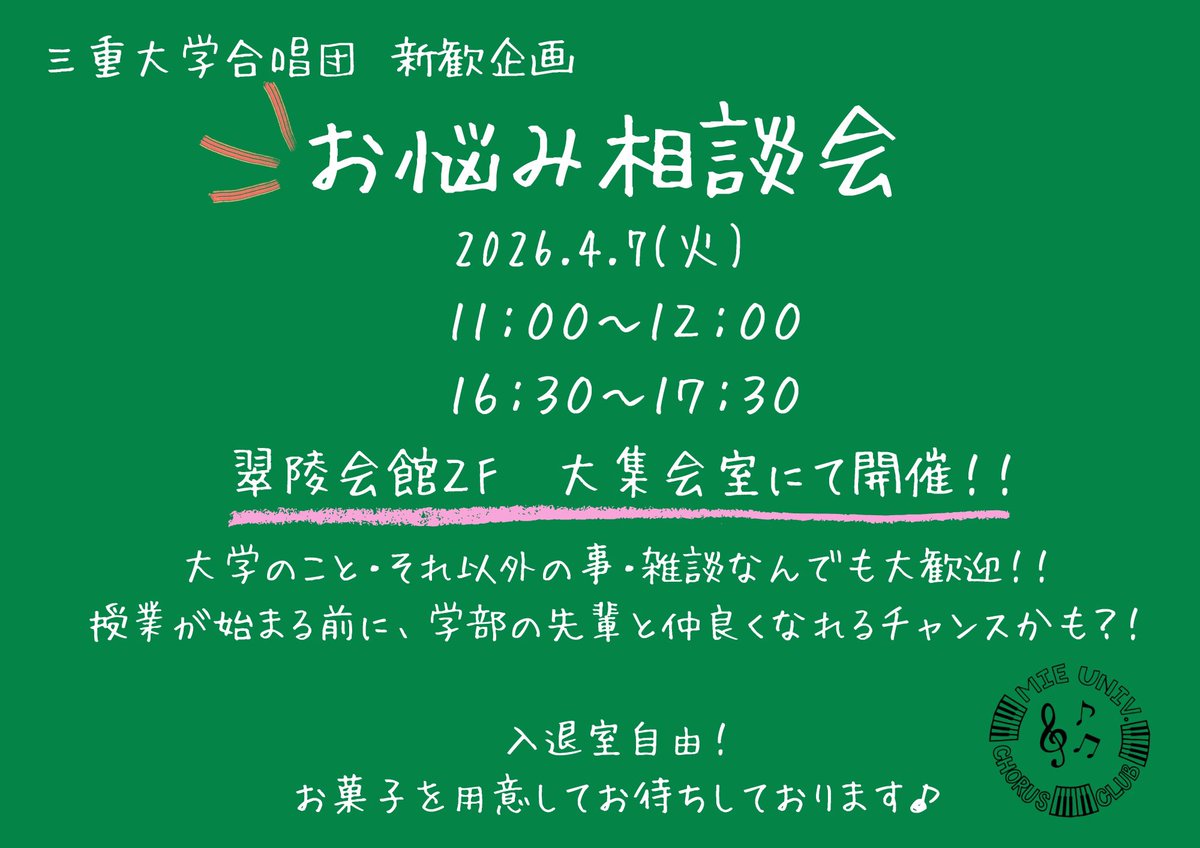 三重大学合唱団　新歓企画

お悩み相談会

2026.4.7(火)

11:00〜12:00

16:30〜17:30

翠陵会館2F　大集会室にて開催!!

大学のこと・それ以外の事・雑談なんでも大歓迎!!
授業が始まる前に、学部の先輩と仲良くなれるチャンスかも?!

入退室自由!
お菓子を用意してお待ちしております♪

MIE UNIV. CHORUS CLUB